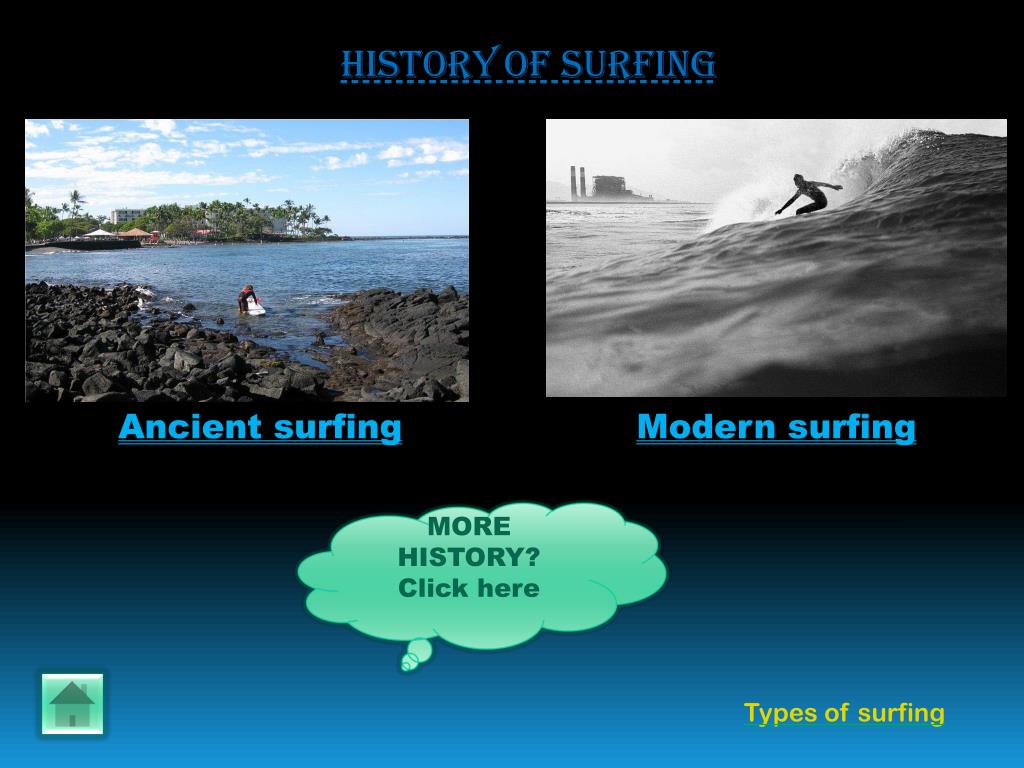 HISTORY OF SURFING

Ancient surfing

Modern surfing

MORE HISTORY? Click here

Types of surfing